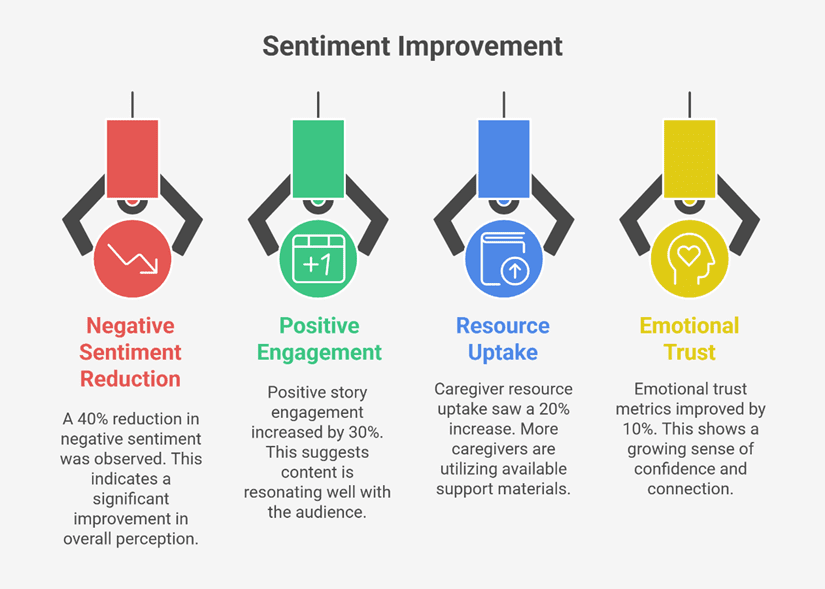 Sentiment Improvement

+1

Negative Sentiment Reduction

A 40% reduction in negative sentiment was observed. This indicates a significant improvement in overall perception.

Positive Engagement

Positive story engagement increased by 30%. This suggests content is resonating well with the audience.

Resource Uptake

Caregiver resource uptake saw a 20% increase. More caregivers are utilizing available support materials.

Emotional Trust

Emotional trust metrics improved by 10%. This shows a growing sense of confidence and connection.